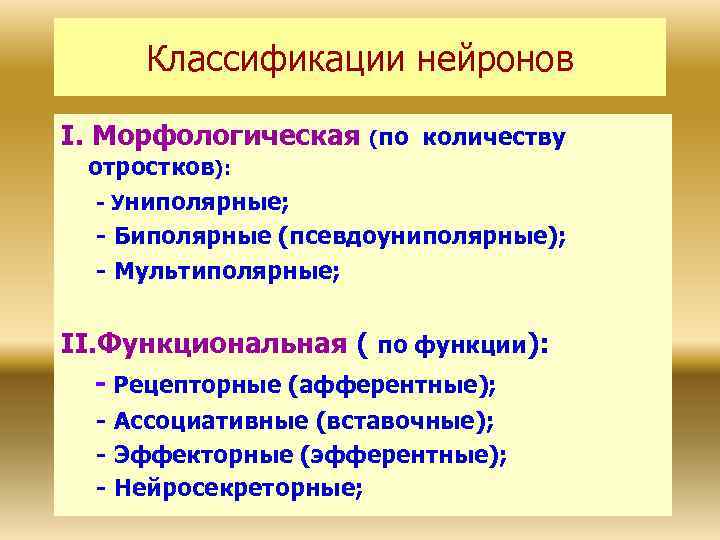 Классификации нейронов

I. Морфологическая (по количеству отростков):
- Униполярные;
- Биполярные (псевдоуниполярные);
- Мультиполярные;

II.Функциональная ( по функции):
- Рецепторные (афферентные);
- Ассоциативные (вставочные);
- Эффекторные (эфферентные);
- Нейросекреторные;